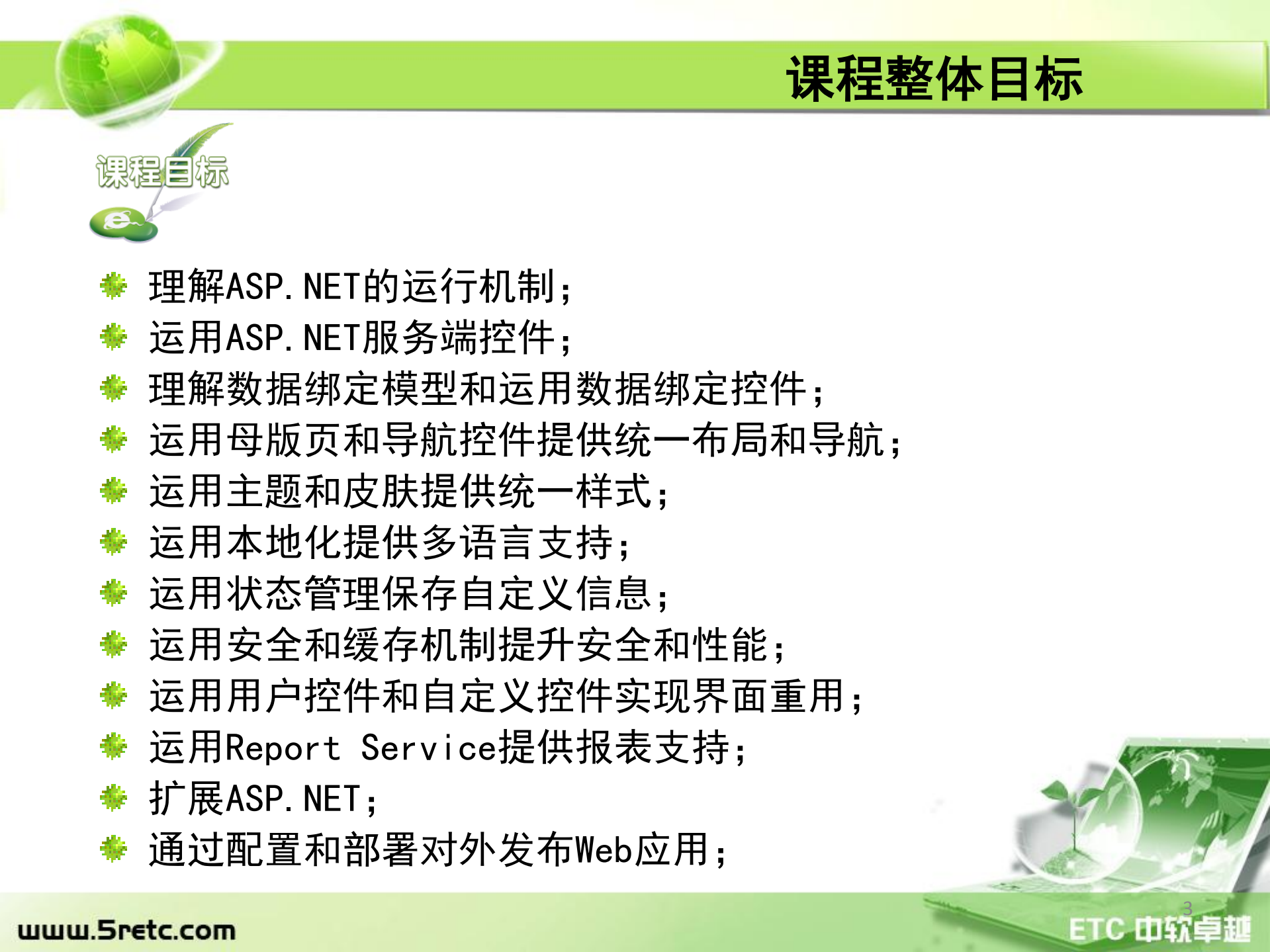 课程整体目标

课程目标

理解ASP.NET的运行机制；
运用ASP.NET服务端控件；
理解数据绑定模型和运用数据绑定控件；
运用母版页和导航控件提供统一布局和导航；
运用主题和皮肤提供统一样式；
运用本地化提供多语言支持；
运用状态管理保存自定义信息；
运用安全和缓存机制提升安全和性能；
运用用户控件和自定义控件实现界面重用；
运用Report Service提供报表支持；
扩展ASP.NET；
通过配置和部署对外发布Web应用；

www.5retc.com

3

ETC 中软卓越